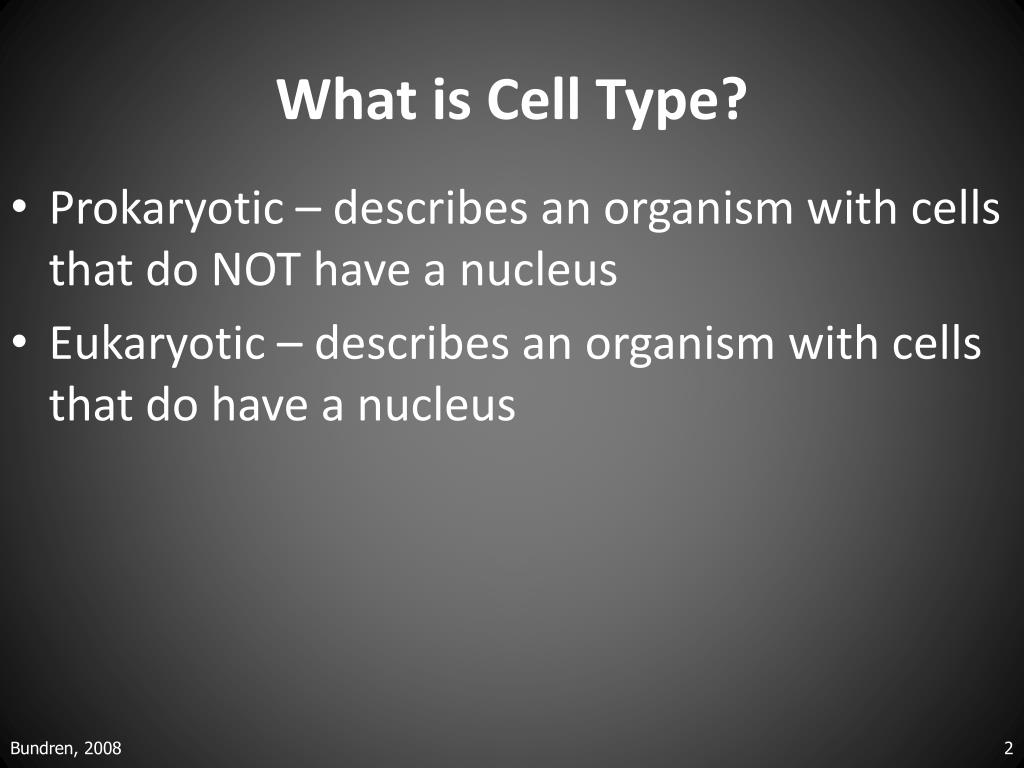 What is Cell Type?

• Prokaryotic – describes an organism with cells that do NOT have a nucleus

• Eukaryotic – describes an organism with cells that do have a nucleus

Bundren, 2008

2